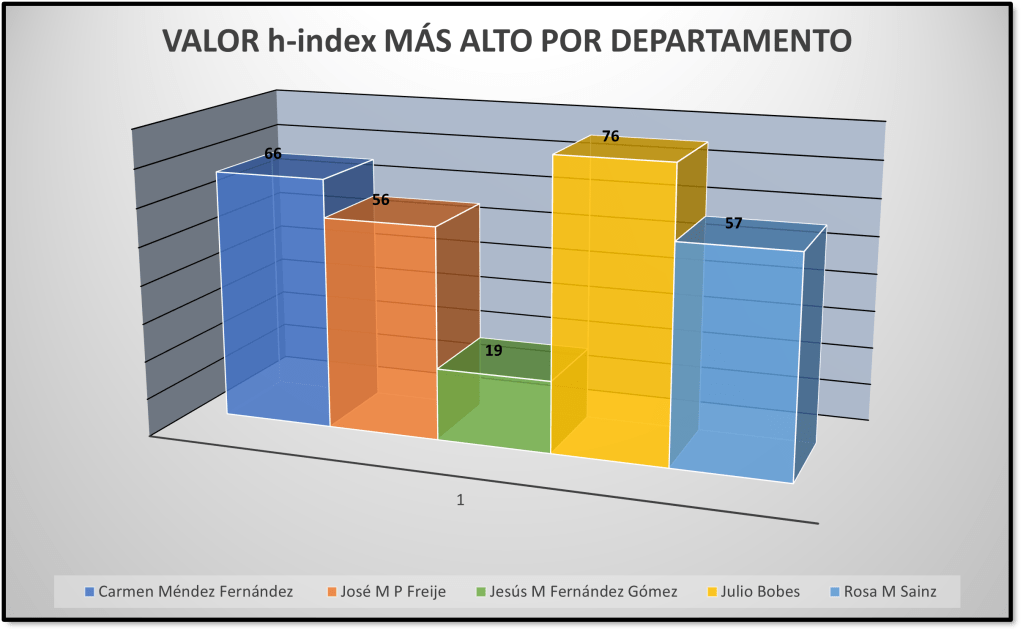 VALOR h-index MÁS ALTO POR DEPARTAMENTO

66
56
19
76
57

1

Carmen Méndez Fernández
José M P Freije
Jesús M Fernández Gómez
Julio Bobes
Rosa M Sainz